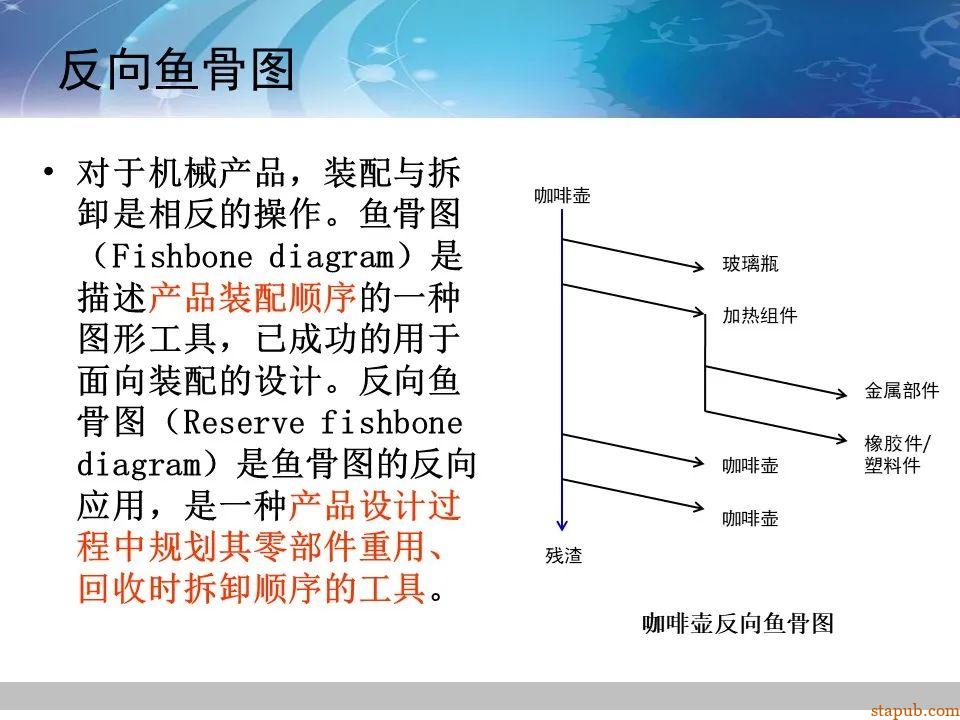 反向鱼骨图

• 对于机械产品，装配与拆卸是相反的操作。鱼骨图（Fishbone diagram）是描述产品装配顺序的一种图形工具，已成功的用于面向装配的设计。反向鱼骨图（Reserve fishbone diagram）是鱼骨图的反向应用，是一种产品设计过程中规划其零部件重用、回收时拆卸顺序的工具。

咖啡壶
玻璃瓶
加热组件
金属部件
橡胶件/塑料件
咖啡壶
咖啡壶
残渣

咖啡壶反向鱼骨图

stapub.com